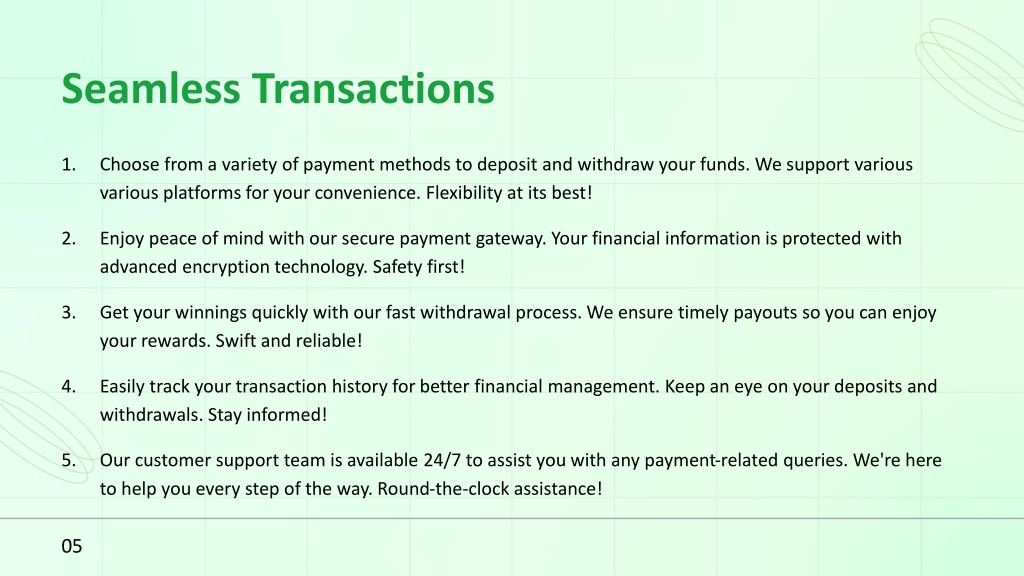 Seamless Transactions

1. Choose from a variety of payment methods to deposit and withdraw your funds. We support various various platforms for your convenience. Flexibility at its best!

2. Enjoy peace of mind with our secure payment gateway. Your financial information is protected with advanced encryption technology. Safety first!

3. Get your winnings quickly with our fast withdrawal process. We ensure timely payouts so you can enjoy your rewards. Swift and reliable!

4. Easily track your transaction history for better financial management. Keep an eye on your deposits and withdrawals. Stay informed!

5. Our customer support team is available 24/7 to assist you with any payment-related queries. We're here to help you every step of the way. Round-the-clock assistance!

05